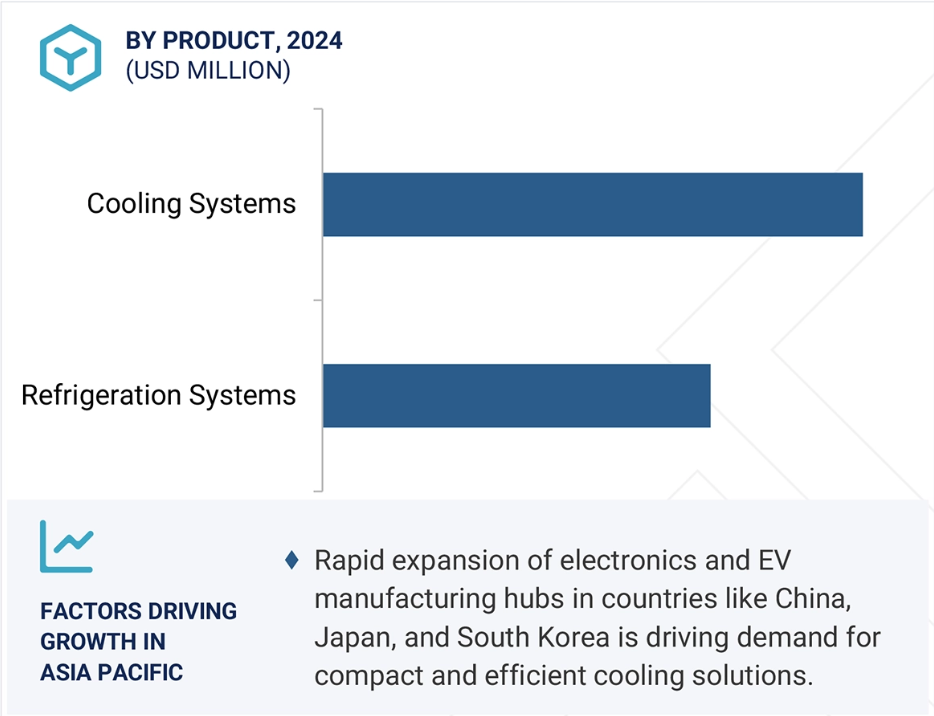 BY PRODUCT, 2024
(USD MILLION)

Cooling Systems

Refrigeration Systems

FACTORS DRIVING GROWTH IN ASIA PACIFIC

♦ Rapid expansion of electronics and EV manufacturing hubs in countries like China, Japan, and South Korea is driving demand for compact and efficient cooling solutions.